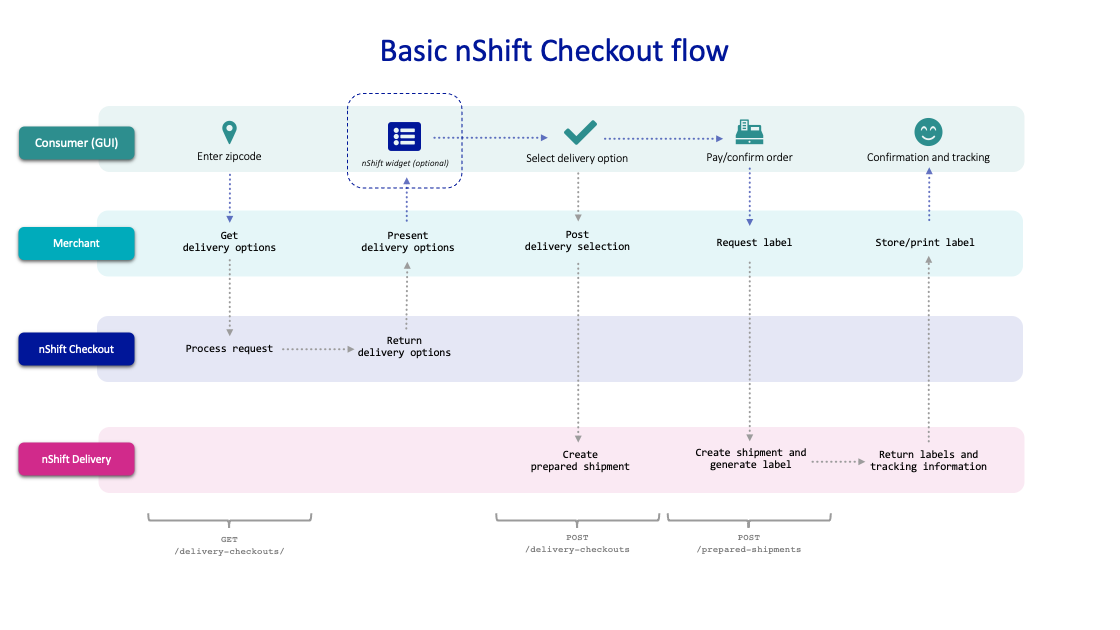 Basic nShift Checkout flow

Consumer (GUI)

Enter zipcode

nShift widget (optional)

Select delivery option

Pay/confirm order

Confirmation and tracking

Merchant

Get delivery options

Present delivery options

Post delivery selection

Request label

Store/print label

nShift Checkout

Process request

Return delivery options

nShift Delivery

Create prepared shipment

Create shipment and generate label

Return labels and tracking information

GET /delivery-checkouts/

POST /delivery-checkouts

POST /prepared-shipments